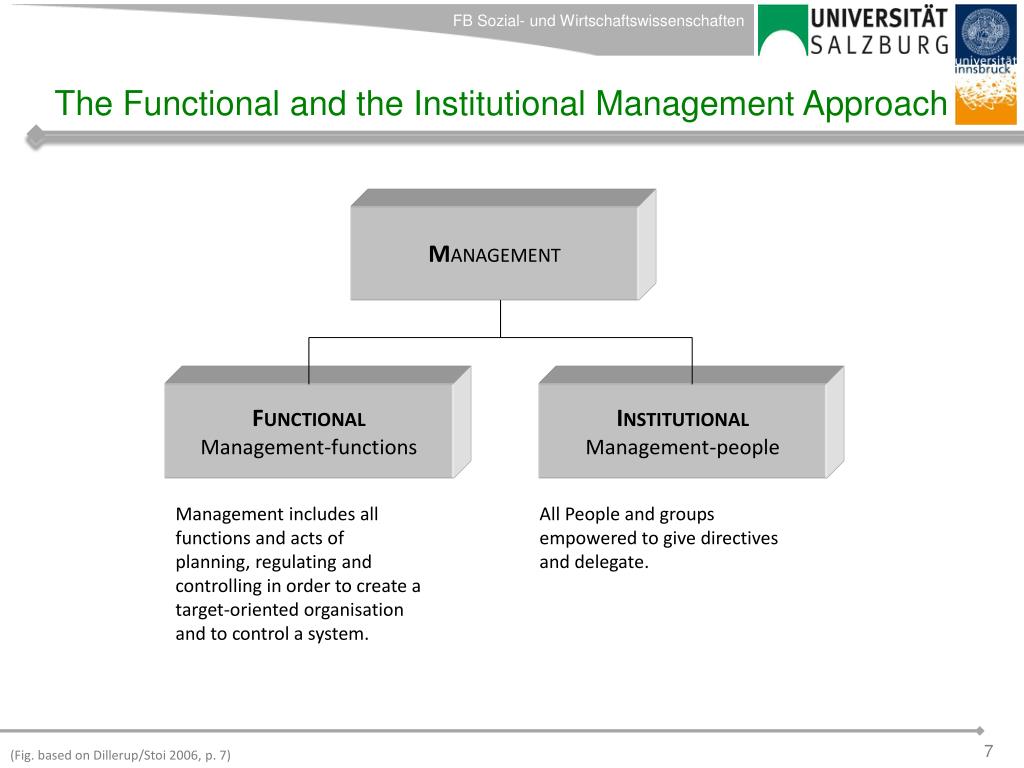 FB Sozial- und Wirtschaftswissenschaften

UNIVERSITÄT SALZBURG

universität innsbruck

The Functional and the Institutional Management Approach

MANAGEMENT

FUNCTIONAL
Management-functions

INSTITUTIONAL
Management-people

Management includes all functions and acts of planning, regulating and controlling in order to create a target-oriented organisation and to control a system.

All People and groups empowered to give directives and delegate.

(Fig. based on Dillerup/Stoi 2006, p. 7)

7